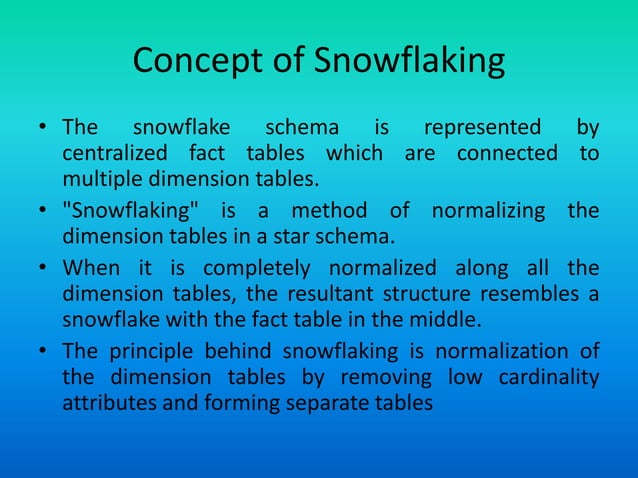 Concept of Snowflaking

• The snowflake schema is represented by centralized fact tables which are connected to multiple dimension tables.

• "Snowflaking" is a method of normalizing the dimension tables in a star schema.

• When it is completely normalized along all the dimension tables, the resultant structure resembles a snowflake with the fact table in the middle.

• The principle behind snowflaking is normalization of the dimension tables by removing low cardinality attributes and forming separate tables